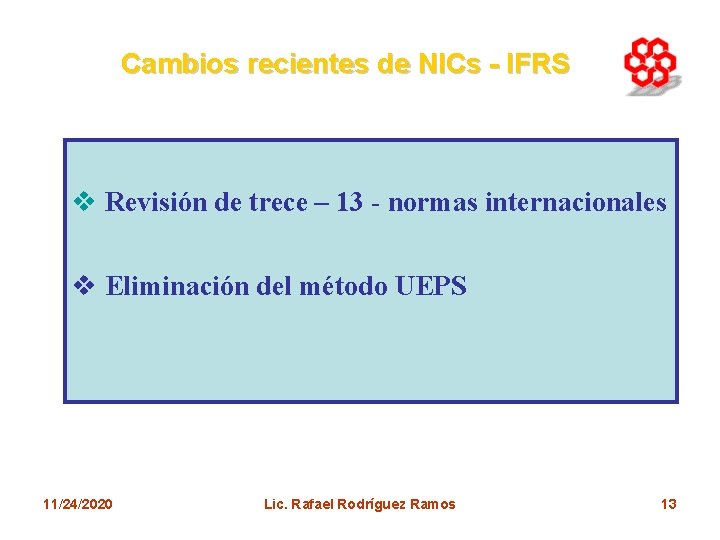 Cambios recientes de NICs - IFRS

❖ Revisión de trece – 13 - normas internacionales

❖ Eliminación del método UEPS

11/24/2020

Lic. Rafael Rodríguez Ramos

13